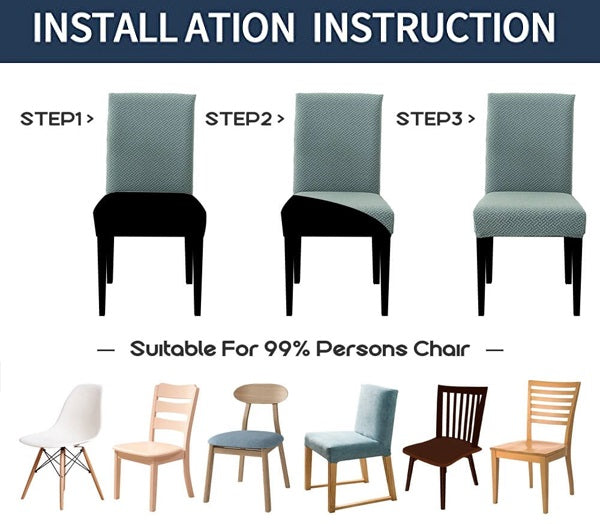 INSTALL ATION INSTRUCTION

STEP1 >

STEP2 >

STEP3 >

— Suitable For 99% Persons Chair —